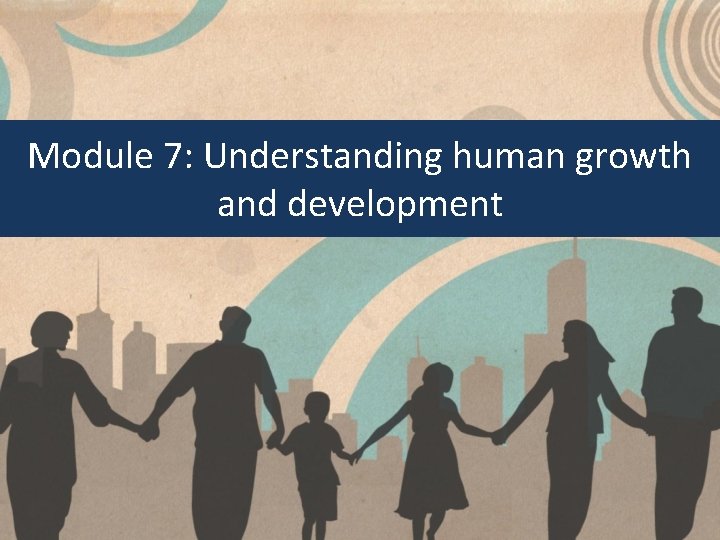 Module 7: Understanding human growth and development